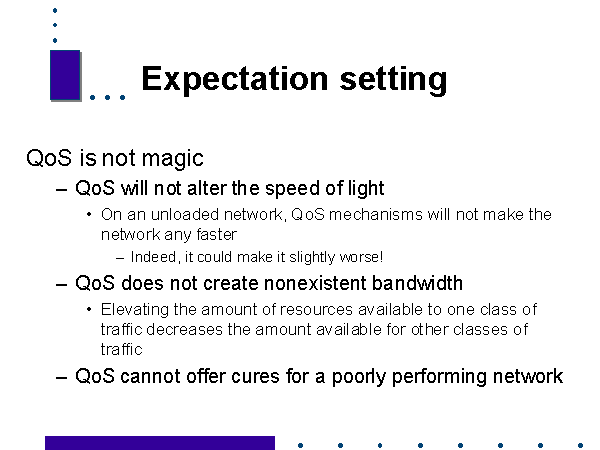 Expectation setting

QoS is not magic

– QoS will not alter the speed of light

• On an unloaded network, QoS mechanisms will not make the network any faster

– Indeed, it could make it slightly worse!

– QoS does not create nonexistent bandwidth

• Elevating the amount of resources available to one class of traffic decreases the amount available for other classes of traffic

– QoS cannot offer cures for a poorly performing network